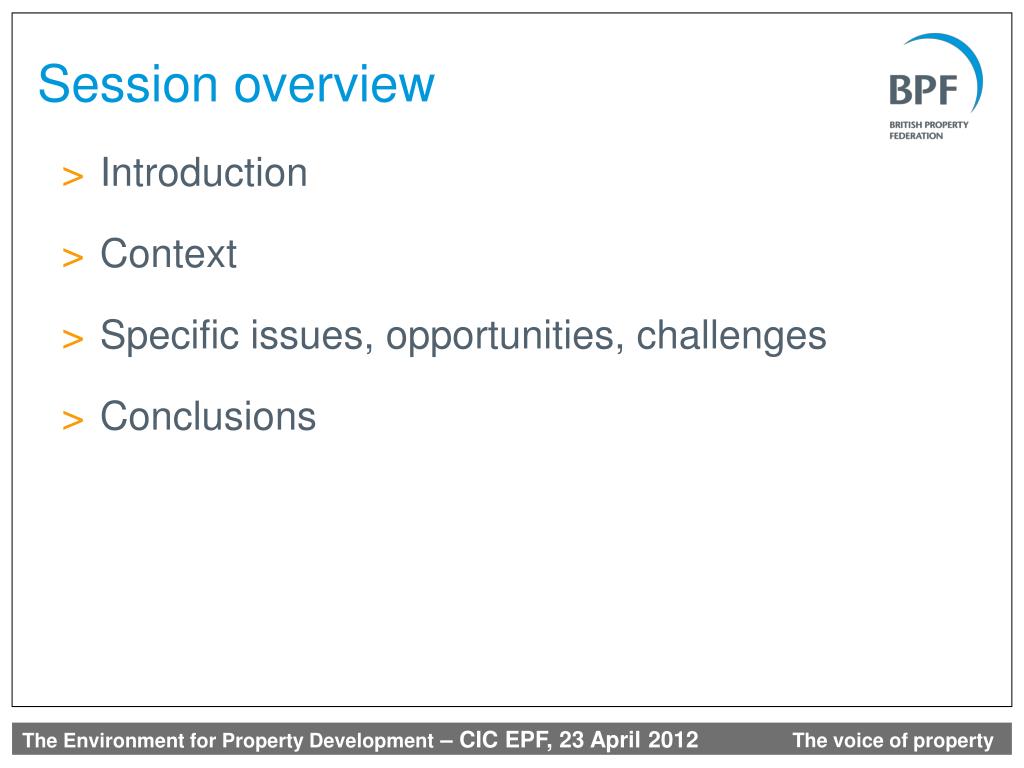 Session overview

BPF
BRITISH PROPERTY FEDERATION

> Introduction

> Context

> Specific issues, opportunities, challenges

> Conclusions

The Environment for Property Development – CIC EPF, 23 April 2012

The voice of property